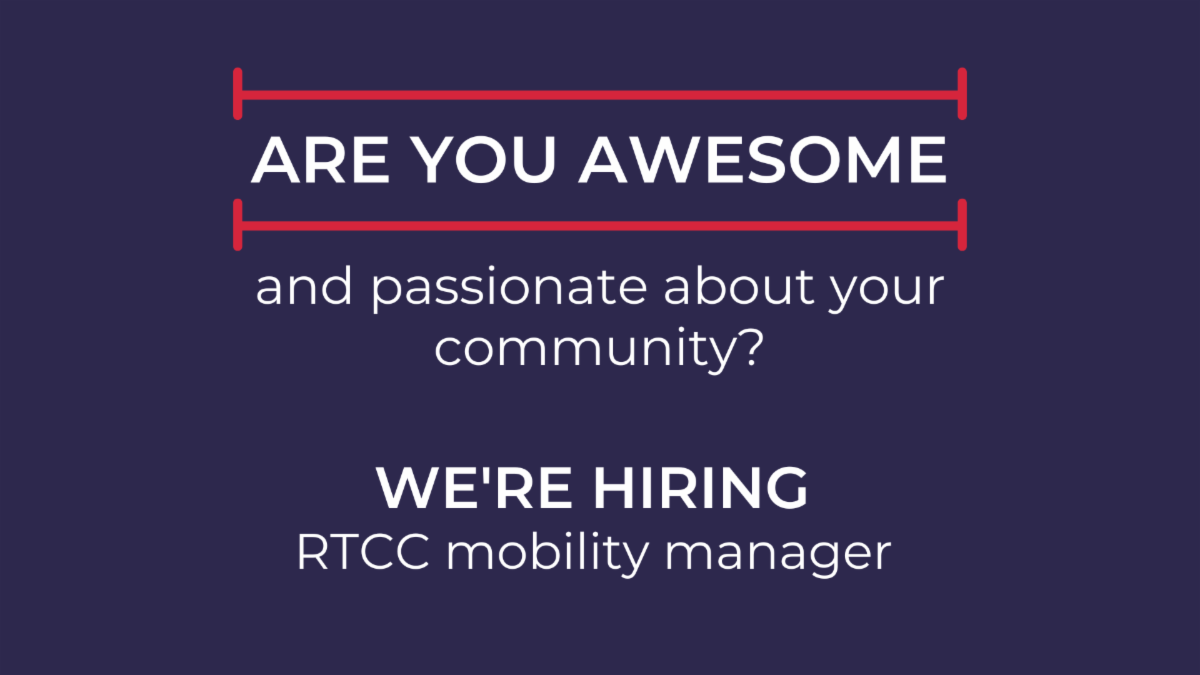 ARE YOU AWESOME

and passionate about your community?

WE'RE HIRING
RTCC mobility manager